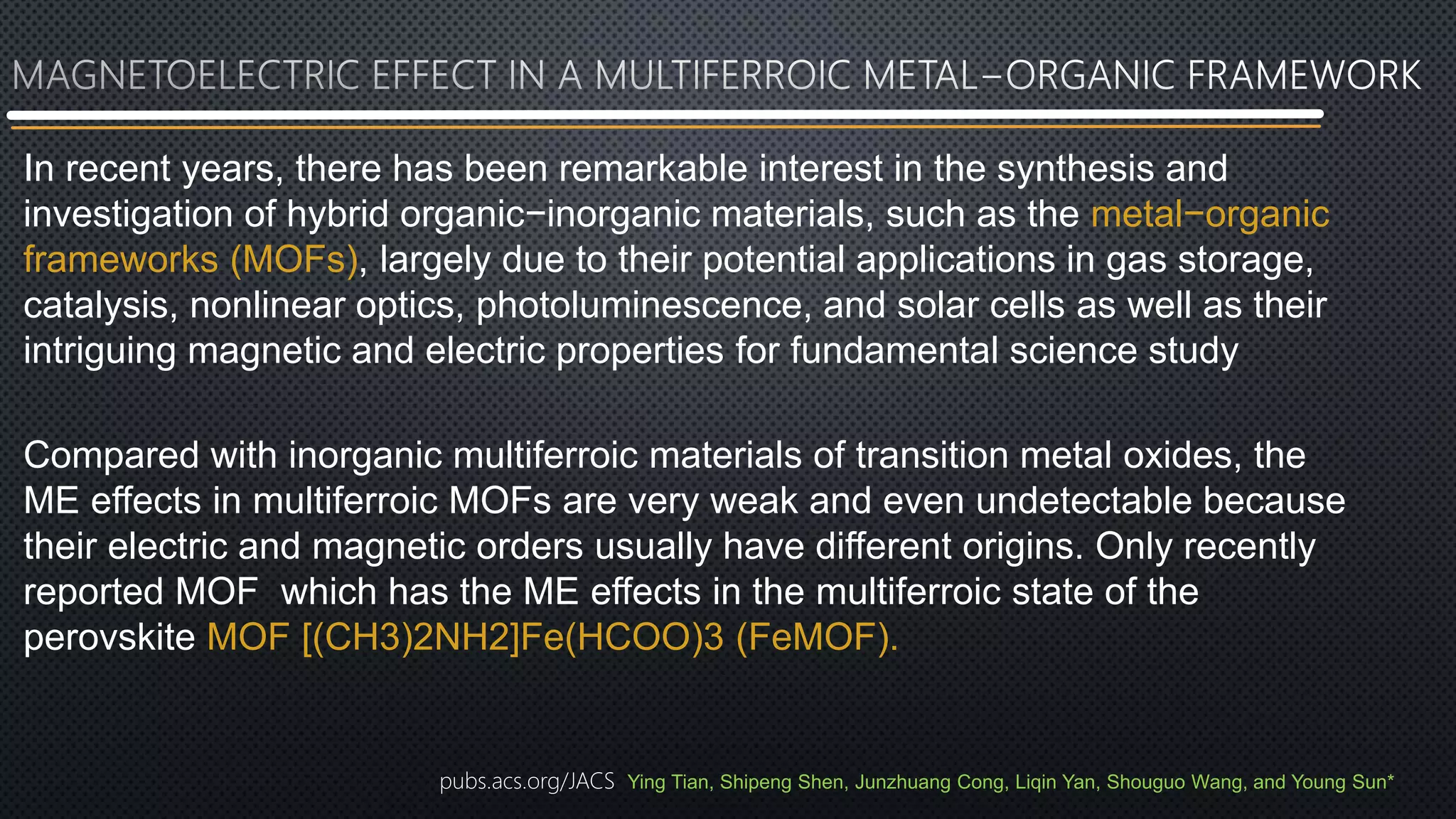 MAGNETOELECTRIC EFFECT IN A MULTIFERROIC METAL−ORGANIC FRAMEWORK

In recent years, there has been remarkable interest in the synthesis and investigation of hybrid organic−inorganic materials, such as the metal−organic frameworks (MOFs), largely due to their potential applications in gas storage, catalysis, nonlinear optics, photoluminescence, and solar cells as well as their intriguing magnetic and electric properties for fundamental science study

Compared with inorganic multiferroic materials of transition metal oxides, the ME effects in multiferroic MOFs are very weak and even undetectable because their electric and magnetic orders usually have different origins. Only recently reported MOF which has the ME effects in the multiferroic state of the perovskite MOF [(CH3)2NH2]Fe(HCOO)3 (FeMOF).

pubs.acs.org/JACS Ying Tian, Shipeng Shen, Junzhuang Cong, Liqin Yan, Shouguo Wang, and Young Sun*